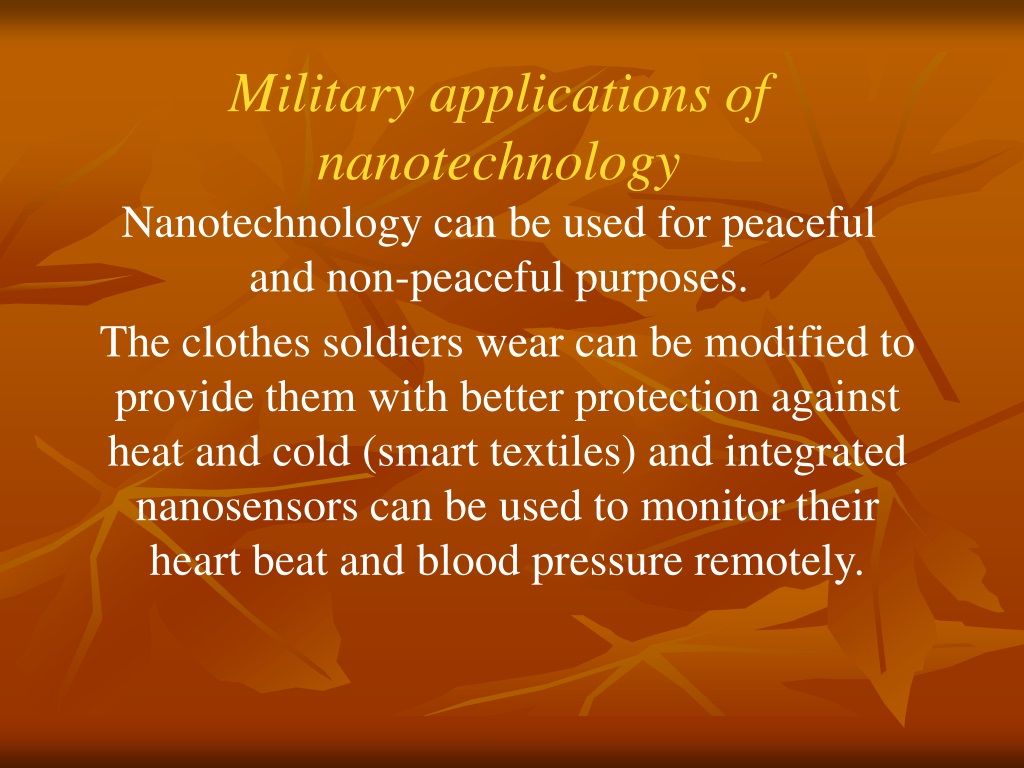 Military applications of nanotechnology

Nanotechnology can be used for peaceful and non-peaceful purposes.

The clothes soldiers wear can be modified to provide them with better protection against heat and cold (smart textiles) and integrated nanosensors can be used to monitor their heart beat and blood pressure remotely.